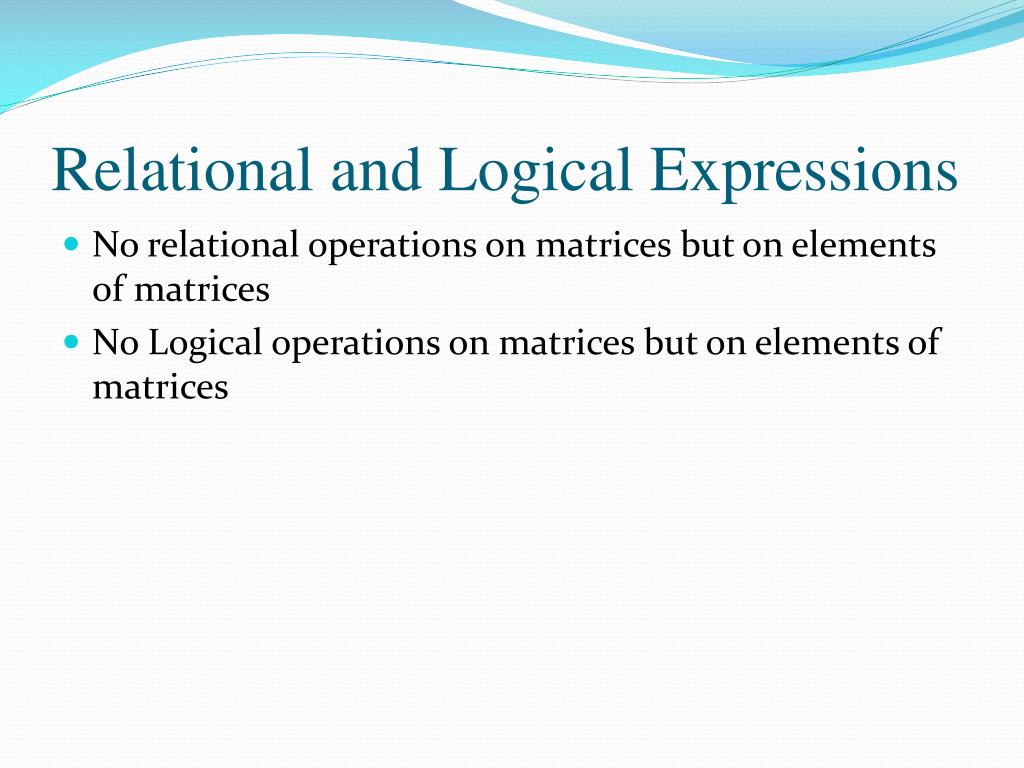 Relational and Logical Expressions

- No relational operations on matrices but on elements of matrices
- No Logical operations on matrices but on elements of matrices